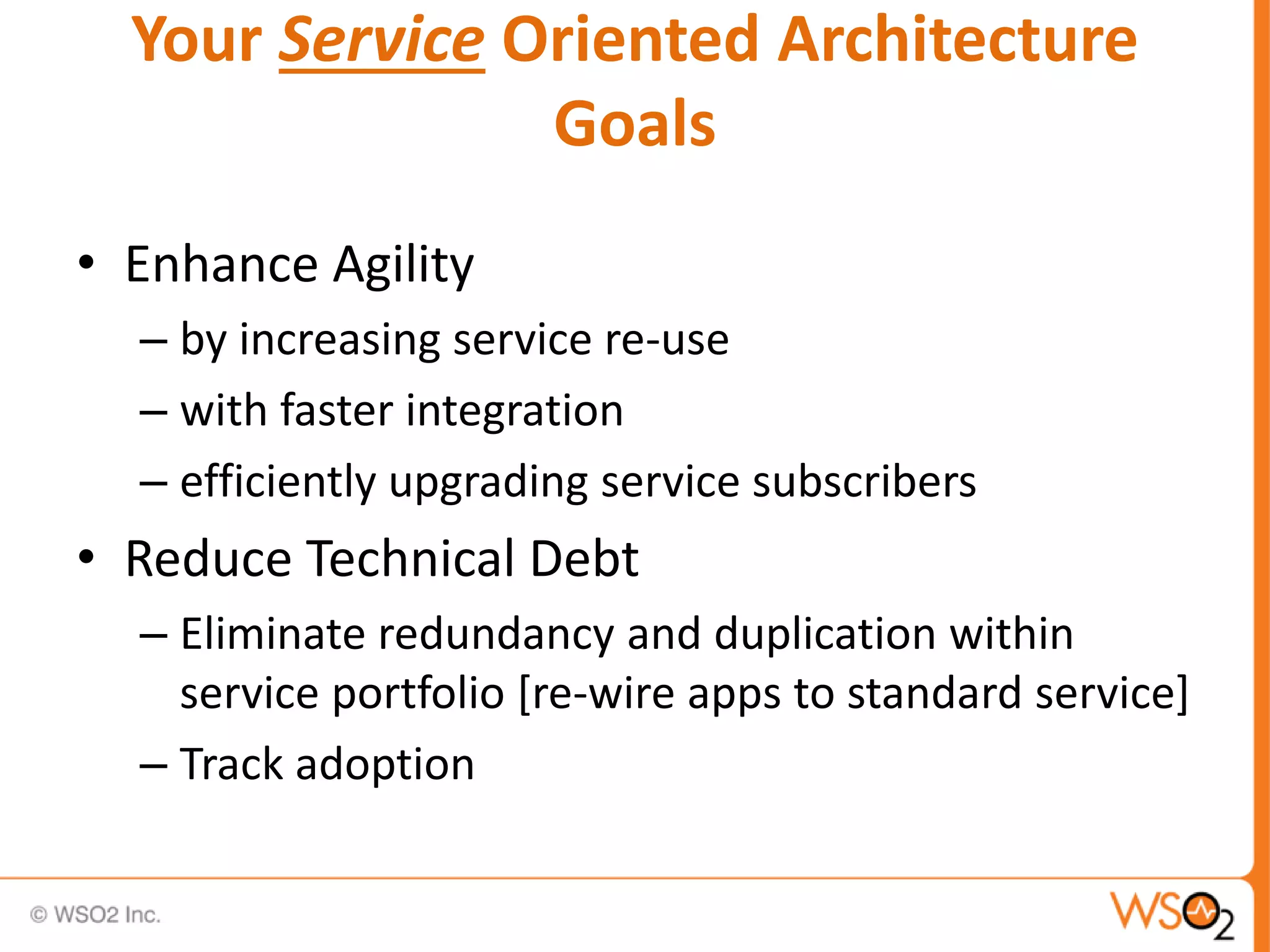 Your Service Oriented Architecture Goals

• Enhance Agility
– by increasing service re-use
– with faster integration
– efficiently upgrading service subscribers
• Reduce Technical Debt
– Eliminate redundancy and duplication within service portfolio [re-wire apps to standard service]
– Track adoption

© WSO2 Inc.

WSO2